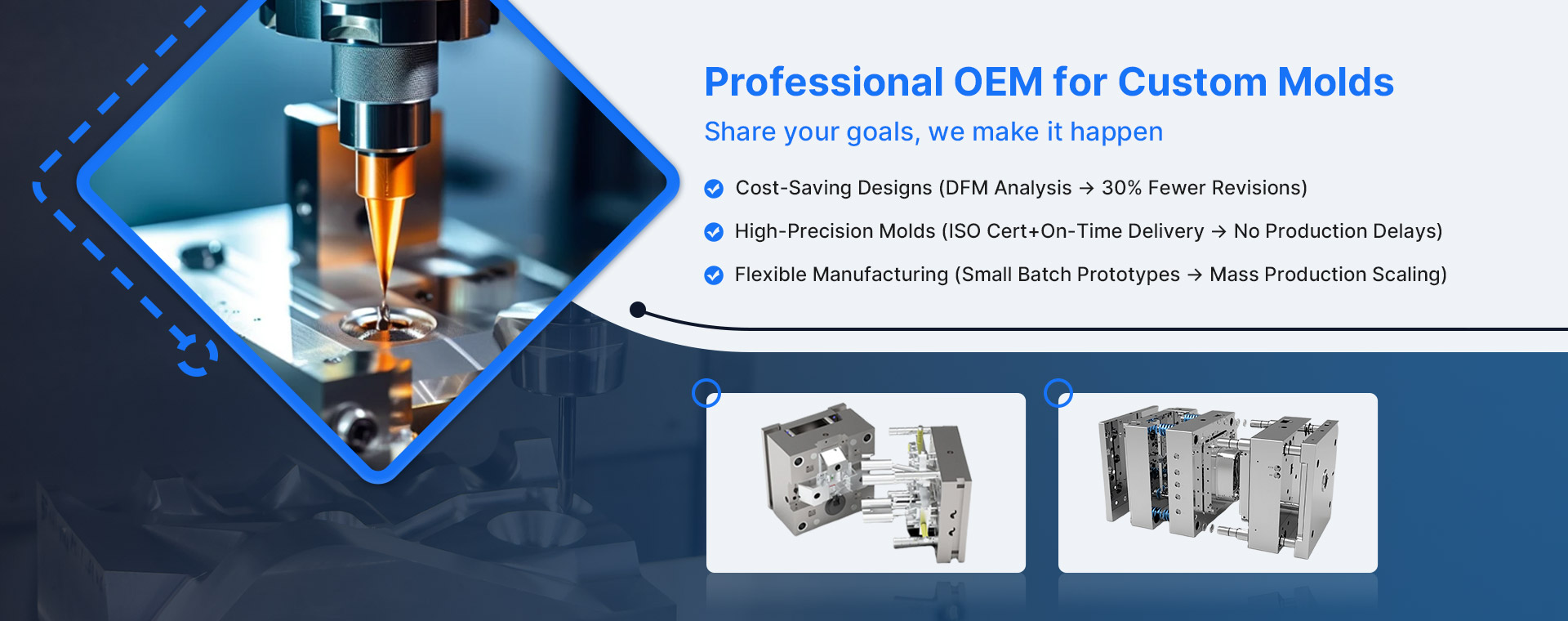 Professional OEM for Custom Molds

Share your goals, we make it happen

Cost-Saving Designs (DFM Analysis → 30% Fewer Revisions)

High-Precision Molds (ISO Cert+On-Time Delivery → No Production Delays)

Flexible Manufacturing (Small Batch Prototypes → Mass Production Scaling)